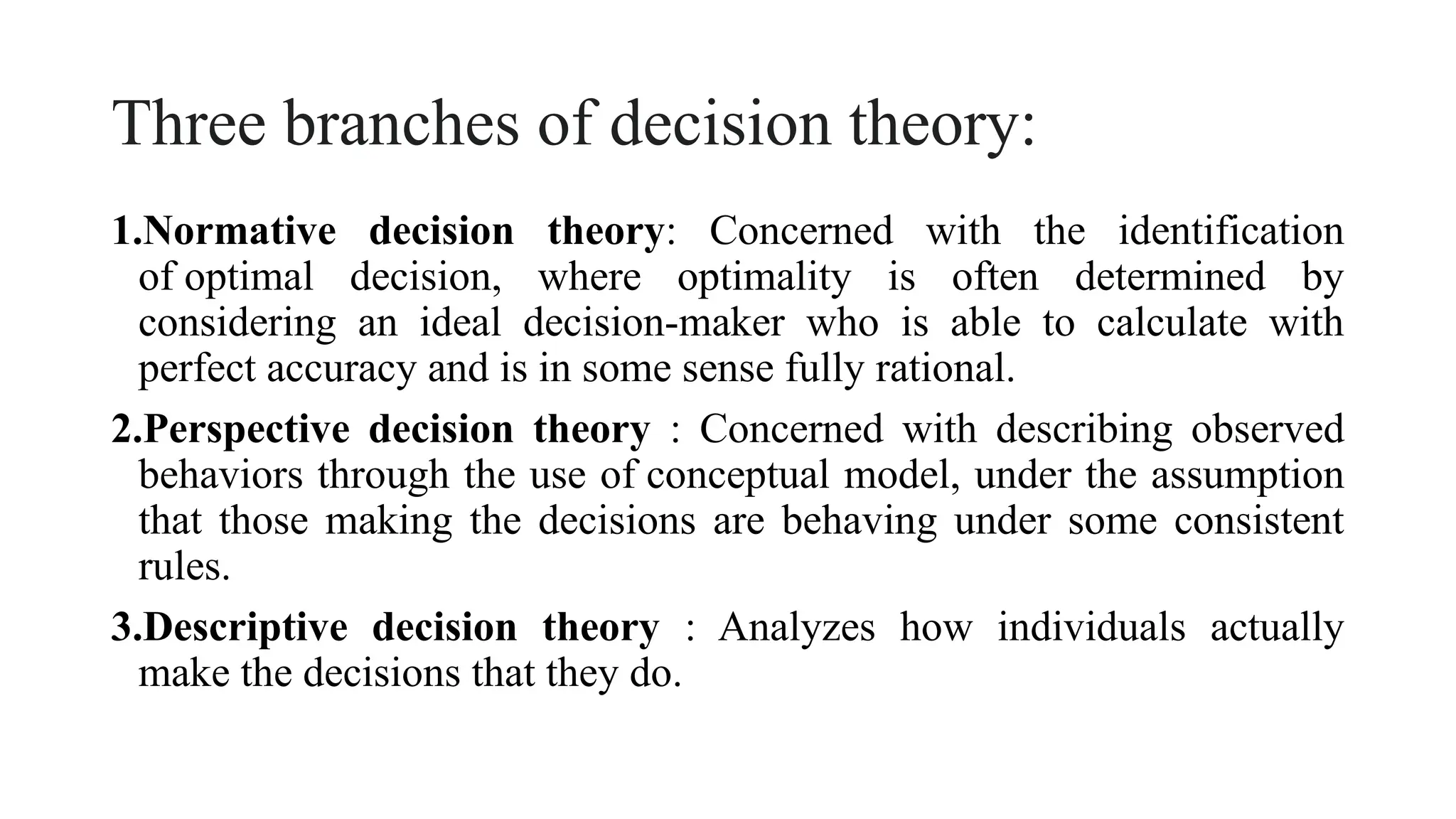 Three branches of decision theory:

1.Normative decision theory: Concerned with the identification of optimal decision, where optimality is often determined by considering an ideal decision-maker who is able to calculate with perfect accuracy and is in some sense fully rational.

2.Perspective decision theory : Concerned with describing observed behaviors through the use of conceptual model, under the assumption that those making the decisions are behaving under some consistent rules.

3.Descriptive decision theory : Analyzes how individuals actually make the decisions that they do.